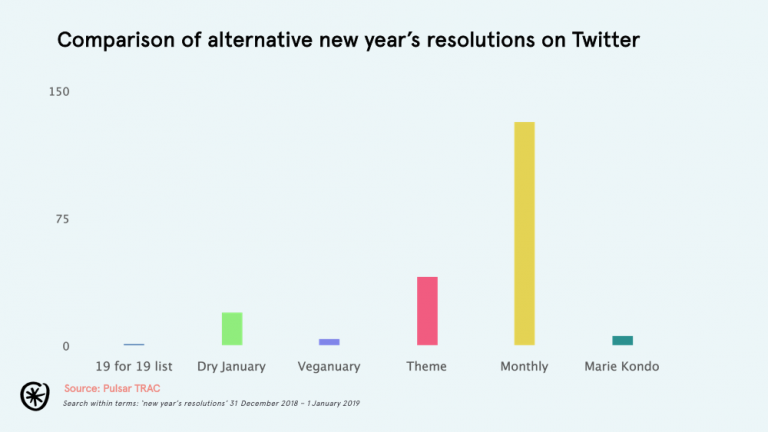 Comparison of alternative new year's resolutions on Twitter

150

75

0

19 for 19 list
Dry January
Veganuary
Theme
Monthly
Marie Kondo

Source: Pulsar TRAC

Search within terms: 'new year's resolutions' 31 December 2018 – 1 January 2019